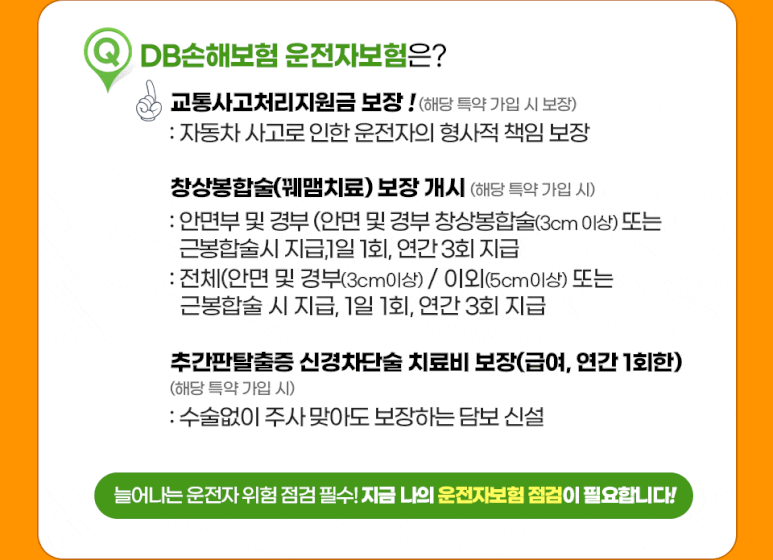 Q DB손해보험 운전자보험은?

교통사고처리지원금 보장 ! (해당 특약 가입 시 보장)
: 자동차 사고로 인한 운전자의 형사적 책임 보장

창상봉합술(꿰맴치료) 보장 개시 (해당 특약 가입 시)
: 안면부 및 경부 (안면 및 경부 창상봉합술(3cm 이상) 또는 근봉합술시 지급,1일 1회, 연간 3회 지급
: 전체(안면 및 경부(3cm이상) / 이외(5cm이상) 또는 근봉합술 시 지급, 1일 1회, 연간 3회 지급

추간판탈출증 신경차단술 치료비 보장(급여, 연간 1회한)
(해당 특약 가입 시)
: 수술없이 주사 맞아도 보장하는 담보 신설

늘어나는 운전자 위험 점검 필수! 지금 나의 운전자보험 점검이 필요합니다!